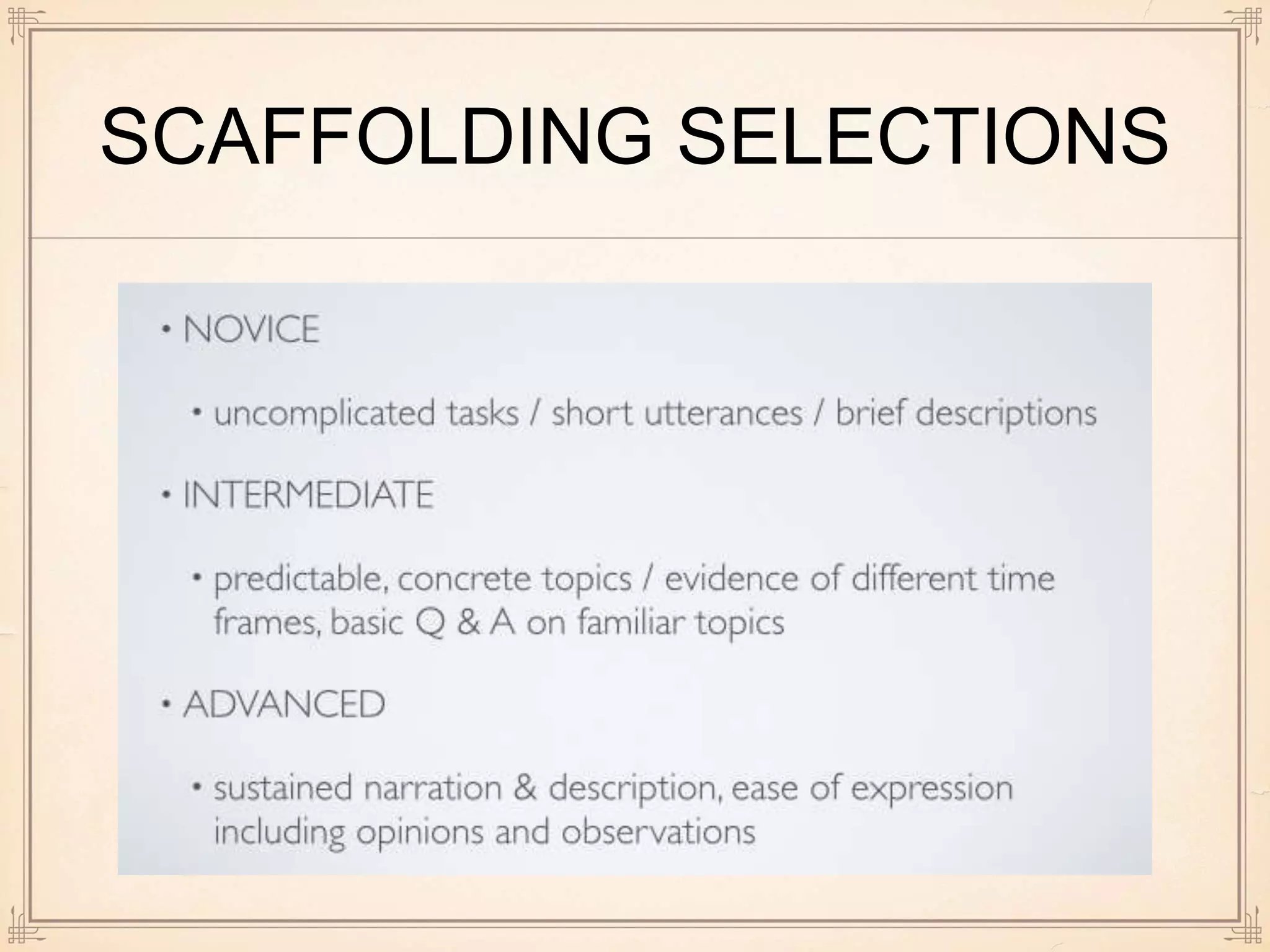 SCAFFOLDING SELECTIONS

• NOVICE

• uncomplicated tasks / short utterances / brief descriptions

• INTERMEDIATE

• predictable, concrete topics / evidence of different time frames, basic Q & A on familiar topics

• ADVANCED

• sustained narration & description, ease of expression including opinions and observations